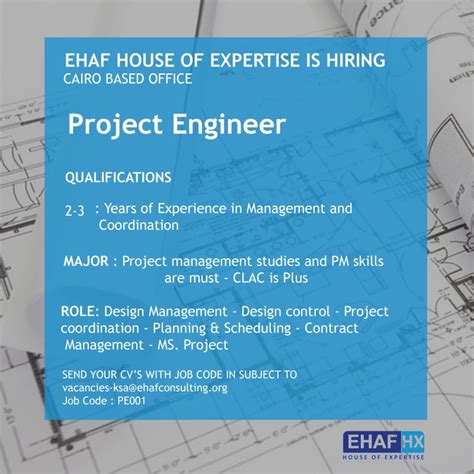 EHAF HOUSE OF EXPERTISE IS HIRING
CAIRO BASED OFFICE

Project Engineer

QUALIFICATIONS

2-3 : Years of Experience in Management and Coordination

MAJOR : Project management studies and PM skills are must - CLAC is Plus

ROLE: Design Management - Design control - Project coordination - Planning & Scheduling - Contract Management - MS. Project

SEND YOUR CV'S WITH JOB CODE IN SUBJECT TO
vacancies-ksa@ehafconsulting.org
Job Code : PE001

EHAF HX
HOUSE OF EXPERTISE